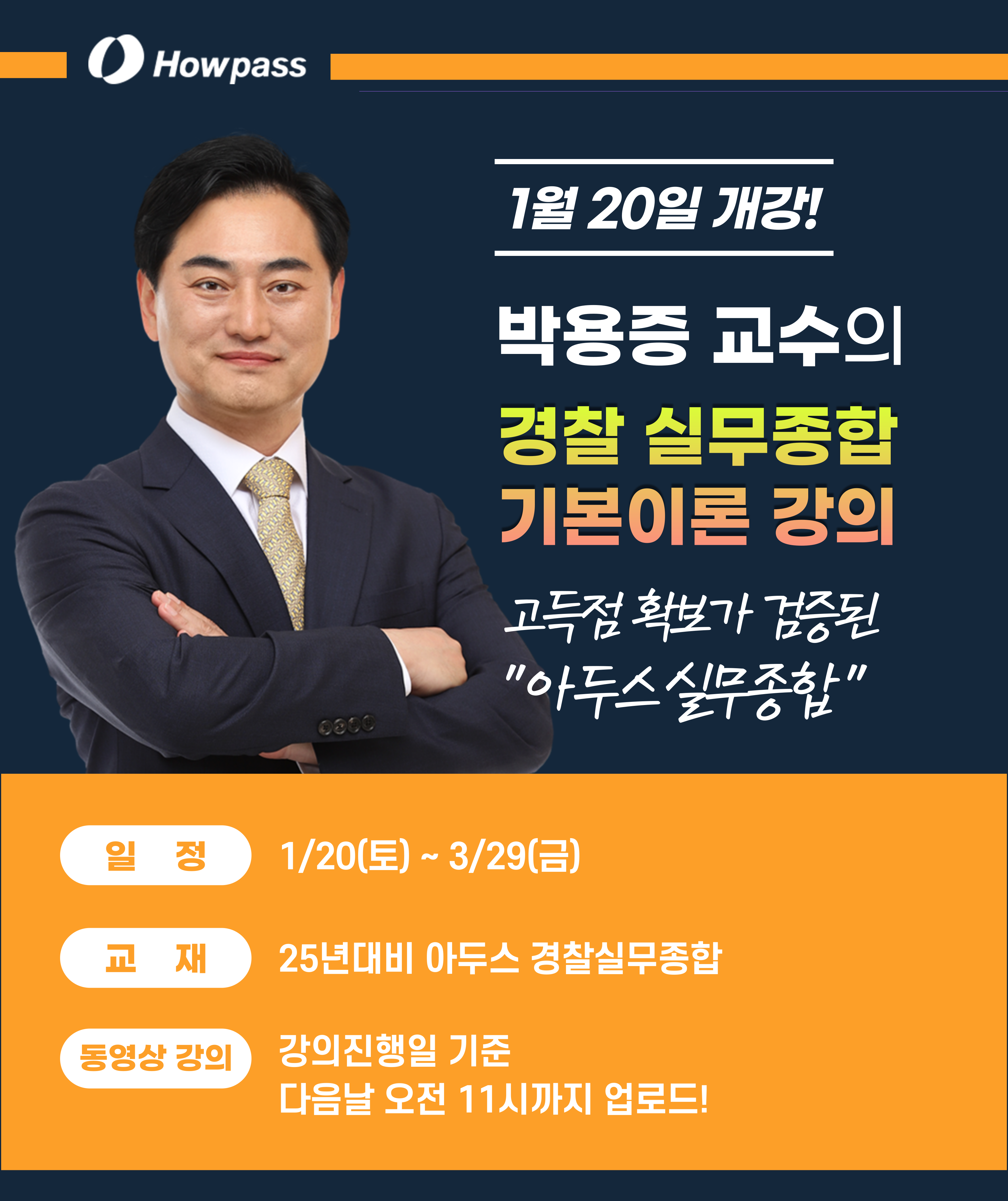 Howpass

1월 20일 개강!

박용증 교수의
경찰 실무종합
기본이론 강의

고득점 확보가 검증된
"아두스 실무종합"

일 정 1/20(토) ~ 3/29(금)

교 재 25년대비 아두스 경찰실무종합

동영상 강의 강의진행일 기준
다음날 오전 11시까지 업로드!